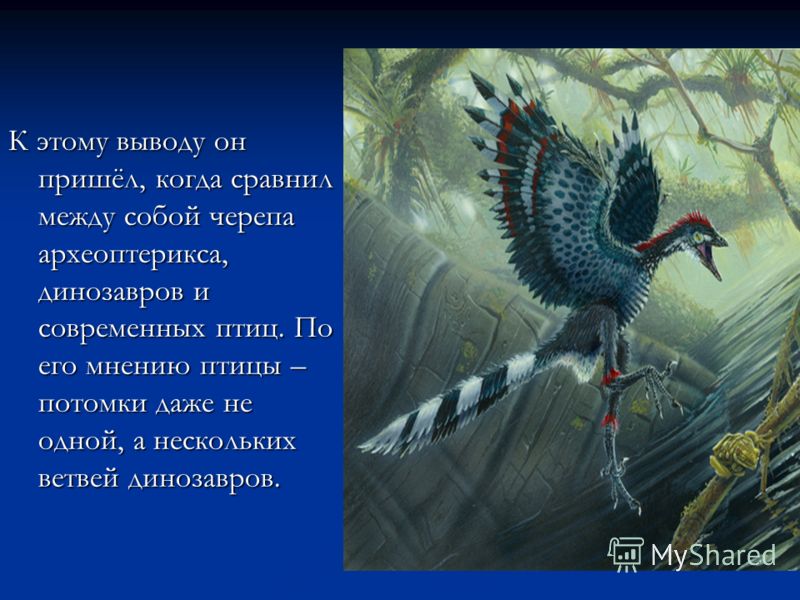 К этому выводу он пришёл, когда сравнил между собой черепа археоптерикса, динозавров и современных птиц. По его мнению птицы – потомки даже не одной, а нескольких ветвей динозавров.

MyShared